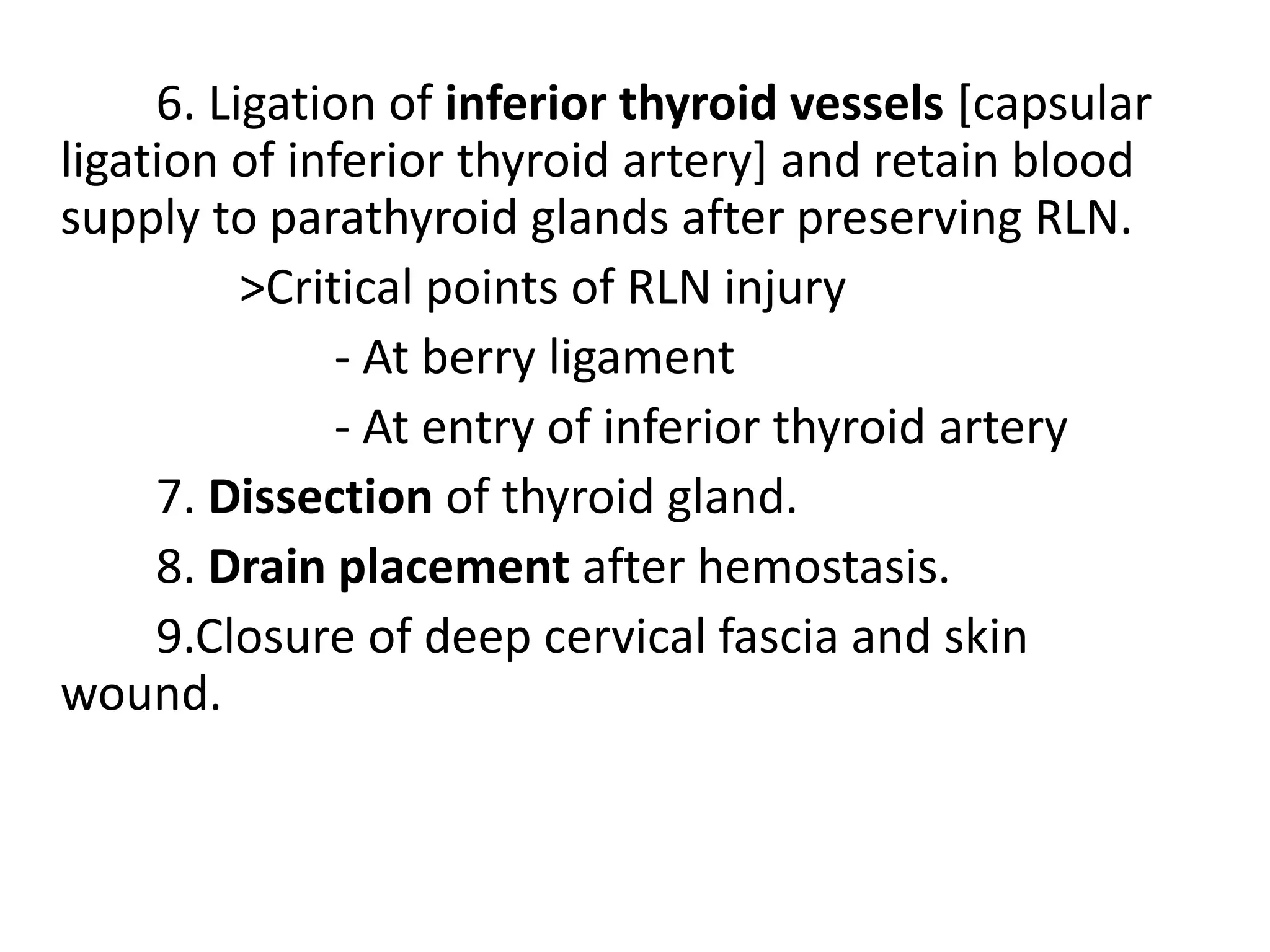 6. Ligation of inferior thyroid vessels [capsular ligation of inferior thyroid artery] and retain blood supply to parathyroid glands after preserving RLN.

>Critical points of RLN injury

- At berry ligament

- At entry of inferior thyroid artery

7. Dissection of thyroid gland.

8. Drain placement after hemostasis.

9.Closure of deep cervical fascia and skin wound.